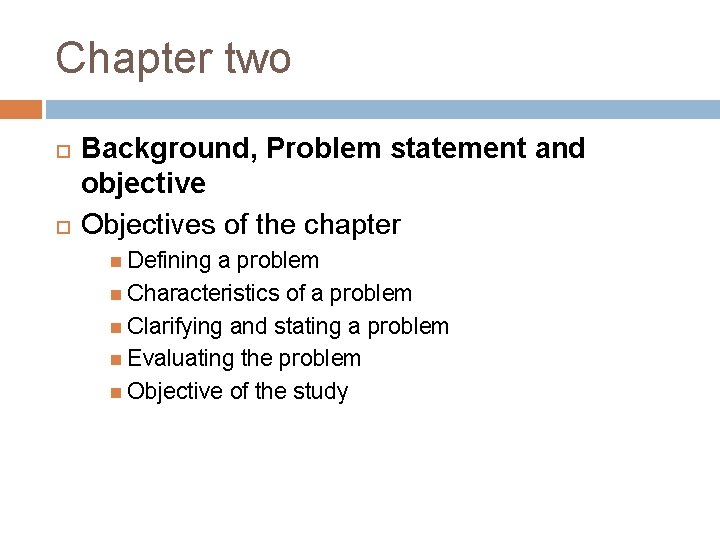 Chapter two

Background, Problem statement and objective

Objectives of the chapter

Defining a problem

Characteristics of a problem

Clarifying and stating a problem

Evaluating the problem

Objective of the study